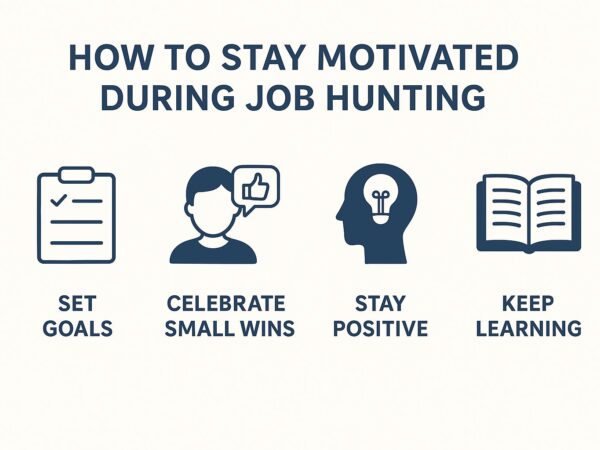 HOW TO STAY MOTIVATED DURING JOB HUNTING

SET GOALS

CELEBRATE SMALL WINS

STAY POSITIVE

KEEP LEARNING